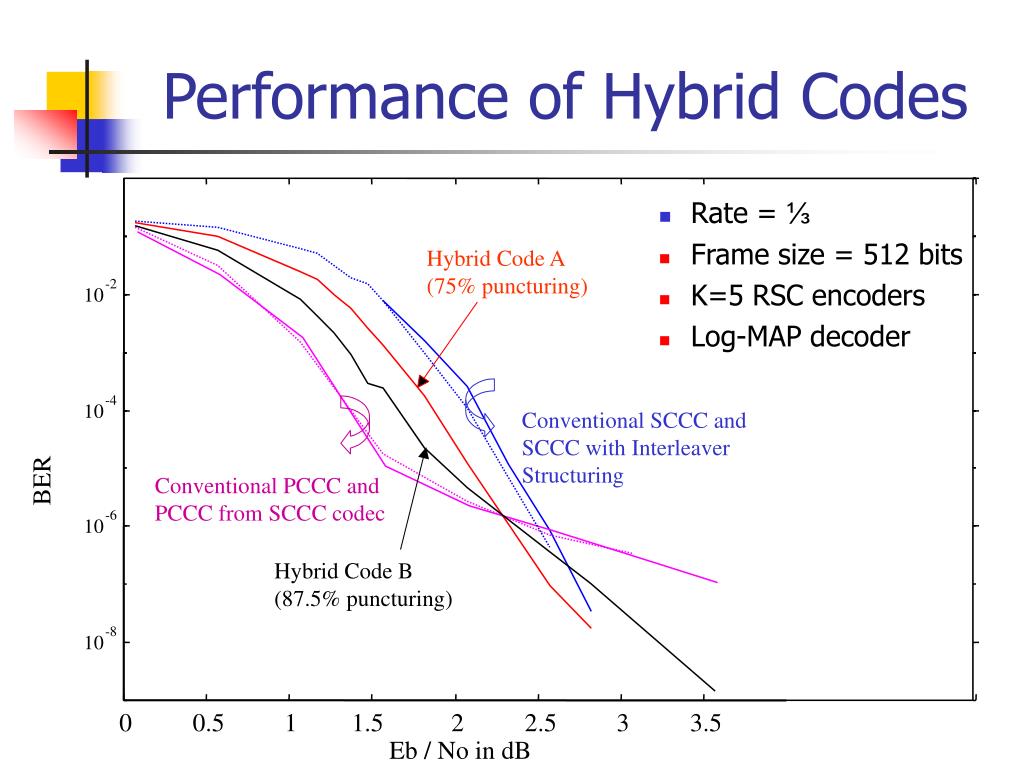 Performance of Hybrid Codes

- Rate = ⅓
- Frame size = 512 bits
- K=5 RSC encoders
- Log-MAP decoder

Hybrid Code A
(75% puncturing)

Conventional SCCC and SCCC with Interleaver Structuring

Conventional PCCC and PCCC from SCCC codec

Hybrid Code B
(87.5% puncturing)

BER

$10^{-2}$
$10^{-4}$
$10^{-6}$
$10^{-8}$

0 0.5 1 1.5 2 2.5 3 3.5

Eb / No in dB